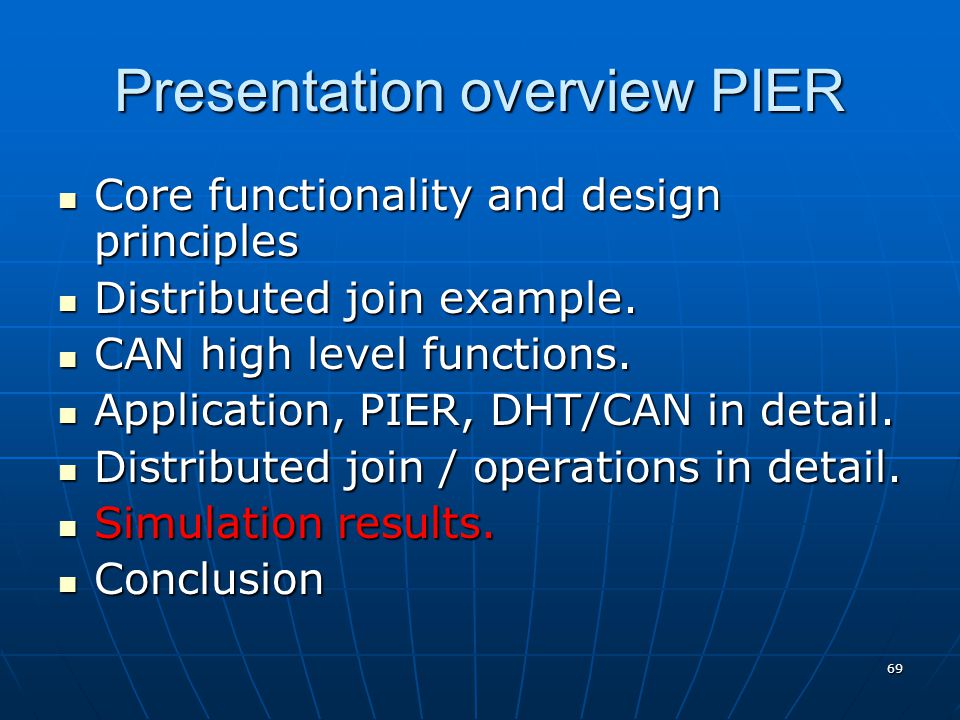 Presentation overview PIER

- Core functionality and design principles
- Distributed join example.
- CAN high level functions.
- Application, PIER, DHT/CAN in detail.
- Distributed join / operations in detail.
- Simulation results.
- Conclusion

69